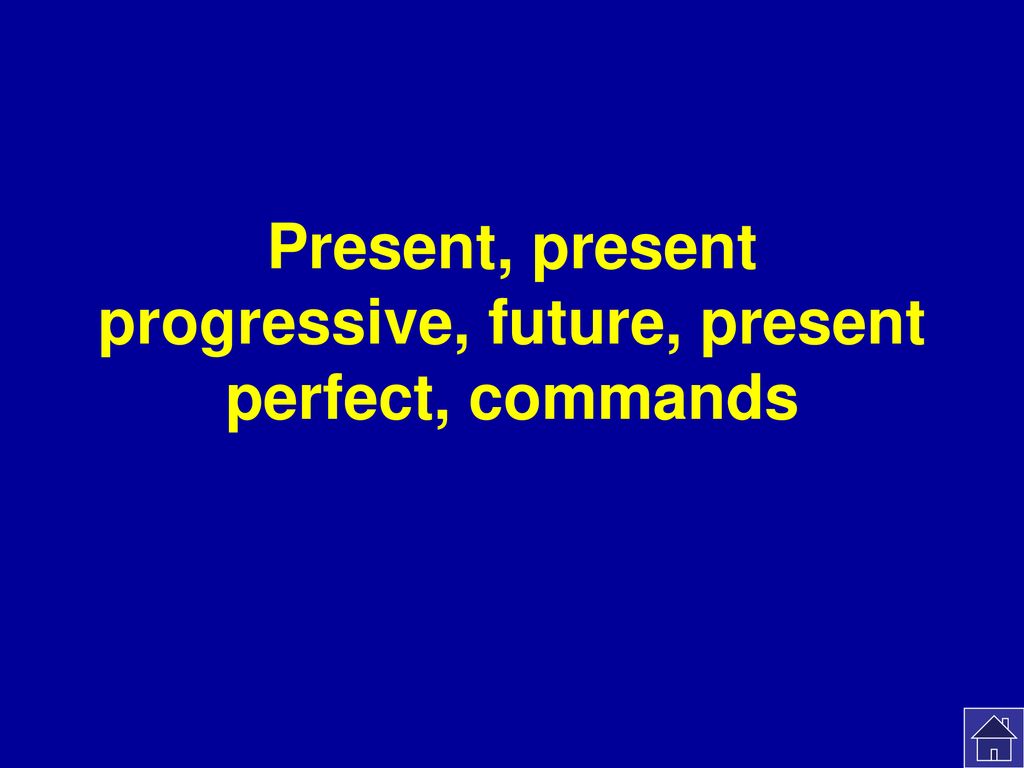 Present, present progressive, future, present perfect, commands